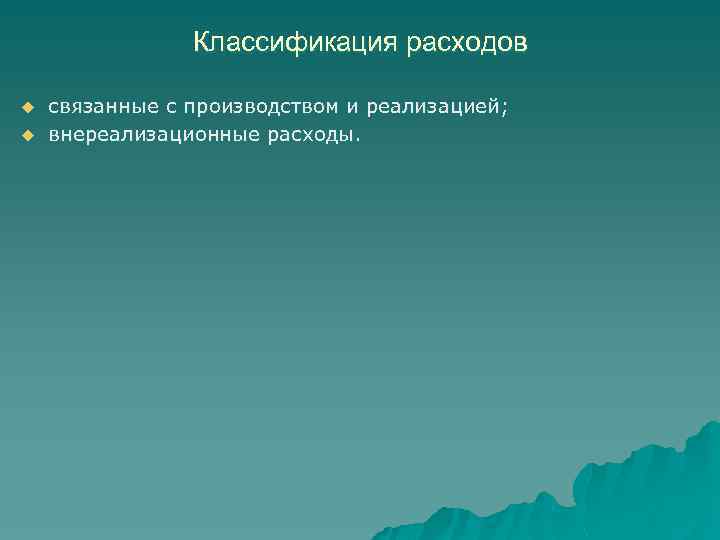 Классификация расходов

связанные с производством и реализацией;
внереализационные расходы.